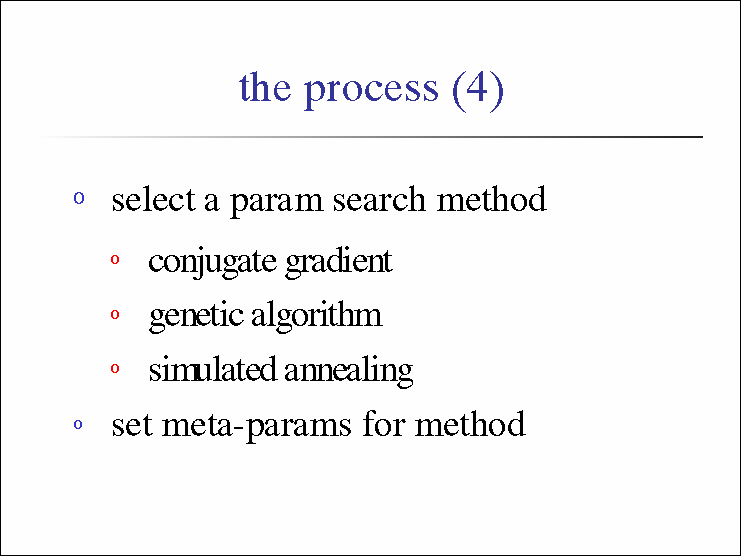 the process (4)

- select a param search method
  - conjugate gradient
  - genetic algorithm
  - simulated annealing
- set meta-params for method